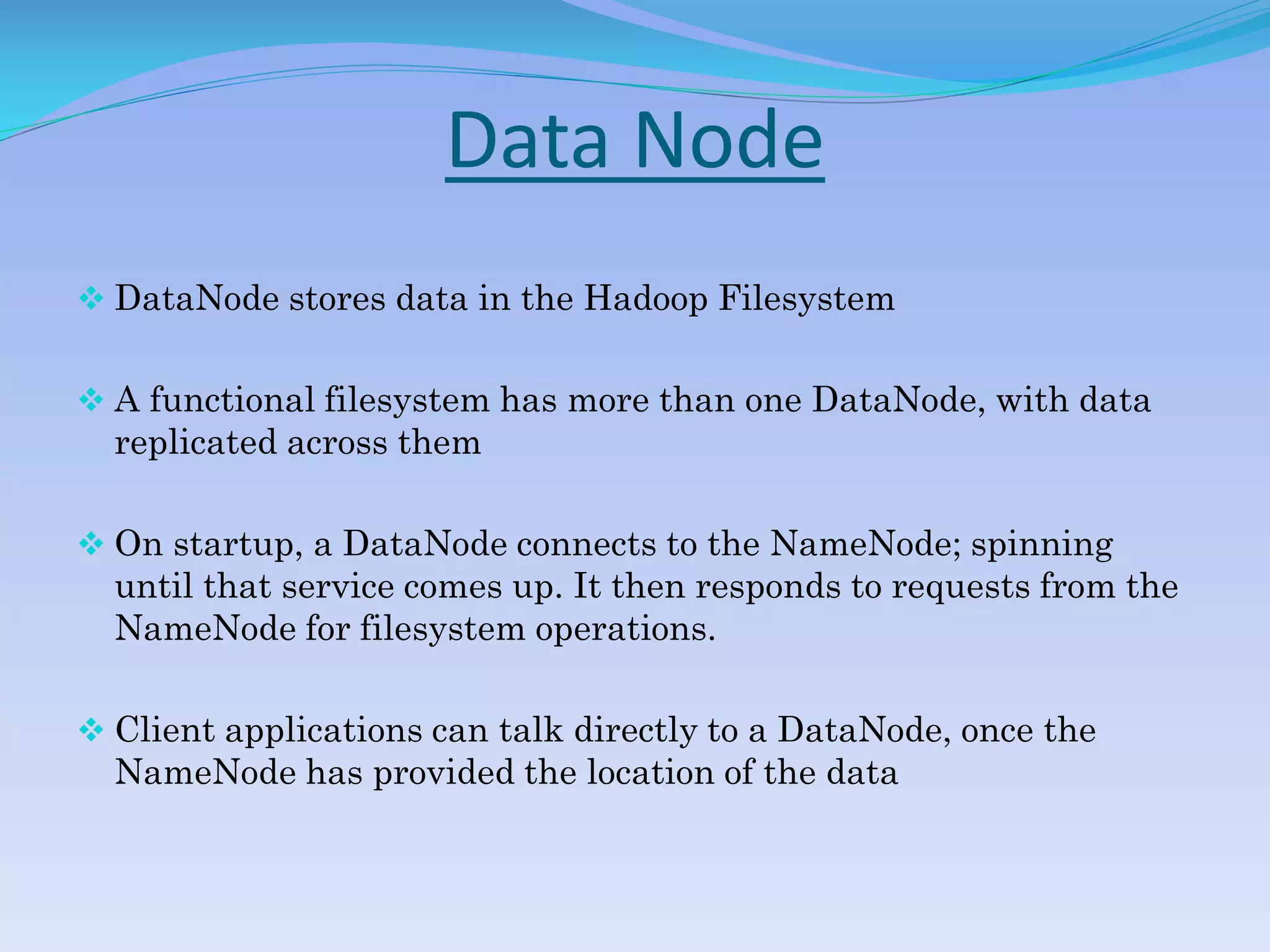 Data Node

❖ DataNode stores data in the Hadoop Filesystem

❖ A functional filesystem has more than one DataNode, with data replicated across them

❖ On startup, a DataNode connects to the NameNode; spinning until that service comes up. It then responds to requests from the NameNode for filesystem operations.

❖ Client applications can talk directly to a DataNode, once the NameNode has provided the location of the data